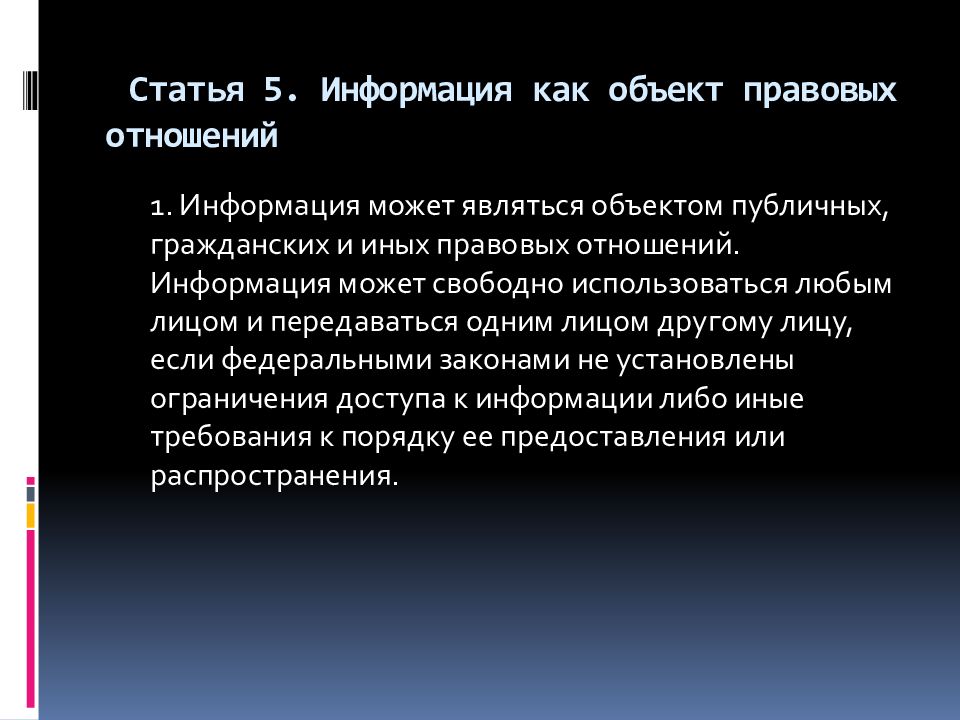 Статья 5. Информация как объект правовых отношений

1. Информация может являться объектом публичных, гражданских и иных правовых отношений. Информация может свободно использоваться любым лицом и передаваться одним лицом другому лицу, если федеральными законами не установлены ограничения доступа к информации либо иные требования к порядку ее предоставления или распространения.